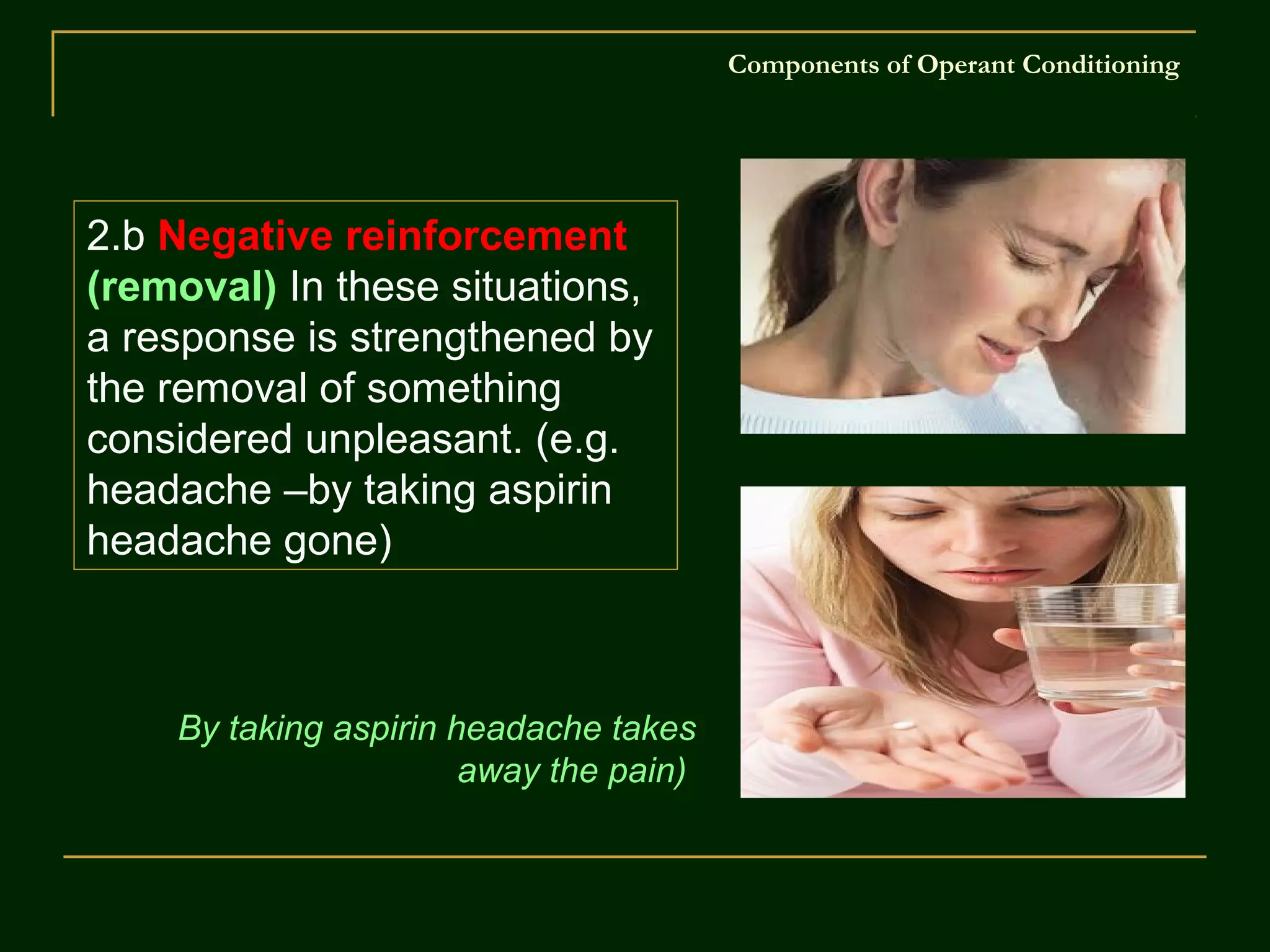 Components of Operant Conditioning

2.b Negative reinforcement (removal) In these situations, a response is strengthened by the removal of something considered unpleasant. (e.g. headache –by taking aspirin headache gone)

By taking aspirin headache takes away the pain)